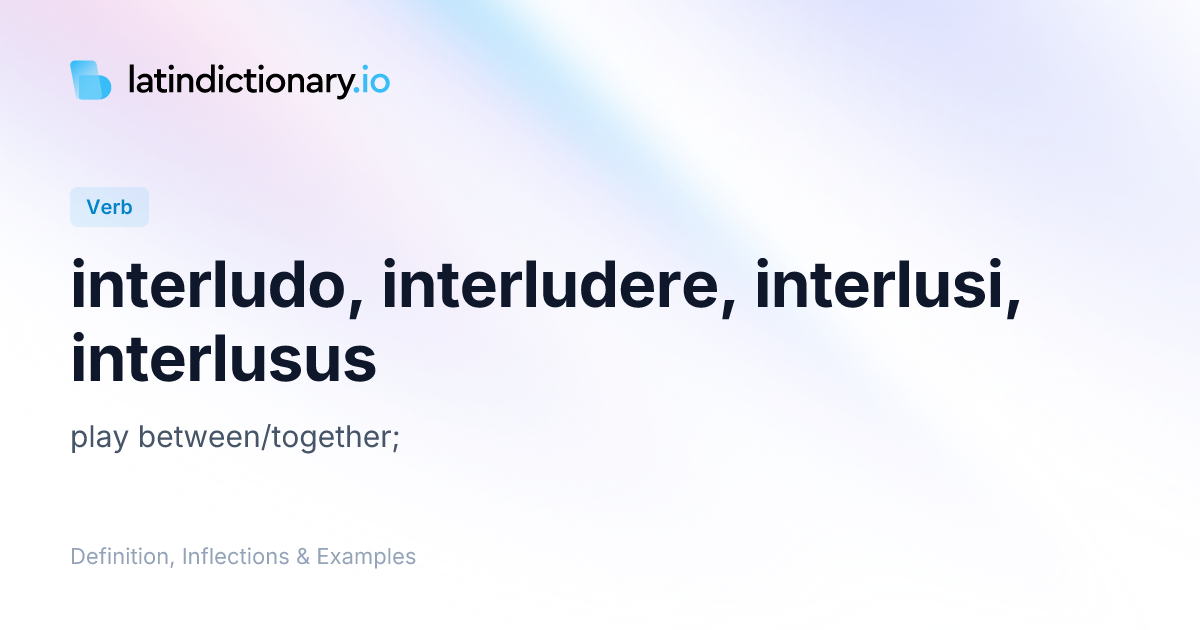 latindictionary.io

Verb

interludo, interludere, interlusi, interlusus

play between/together;

Definition, Inflections & Examples